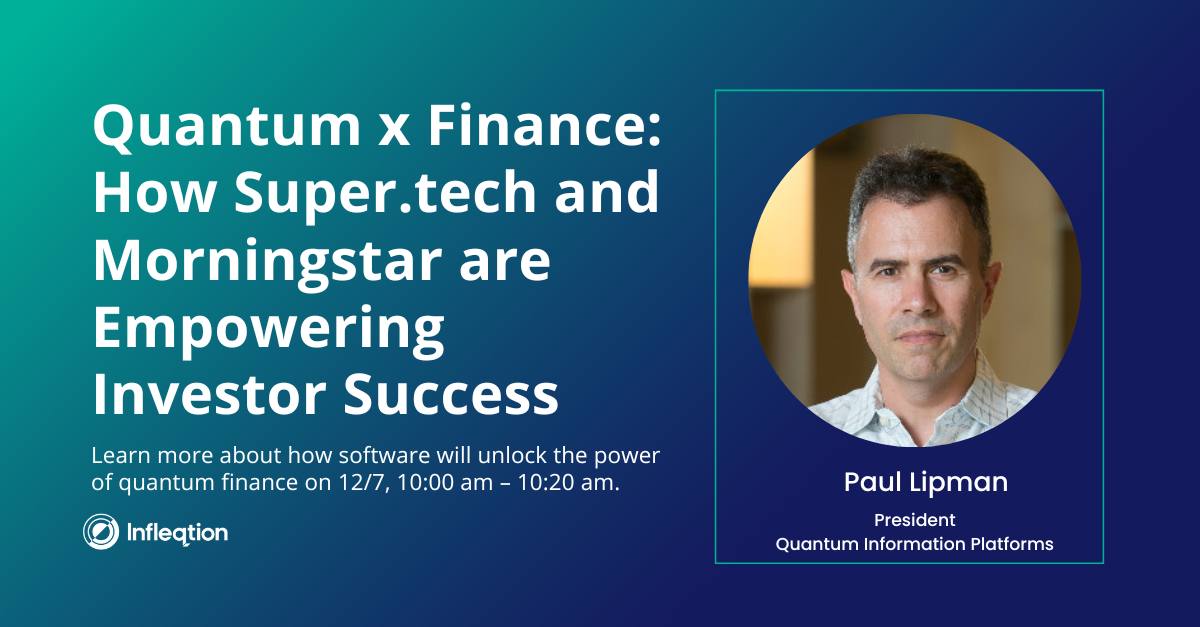 Quantum x Finance: How Super.tech and Morningstar are Empowering Investor Success

Learn more about how software will unlock the power of quantum finance on 12/7, 10:00 am – 10:20 am.

Infleqtion

Paul Lipman

President
Quantum Information Platforms